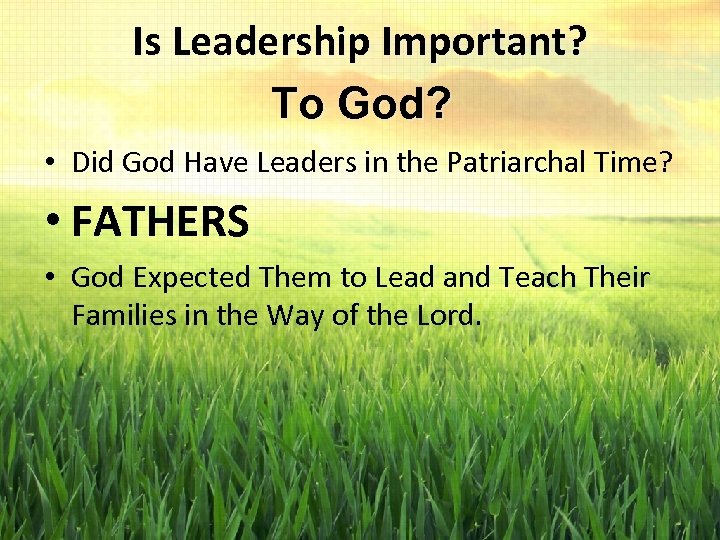 Is Leadership Important?

To God?

• Did God Have Leaders in the Patriarchal Time?

• FATHERS

• God Expected Them to Lead and Teach Their Families in the Way of the Lord.